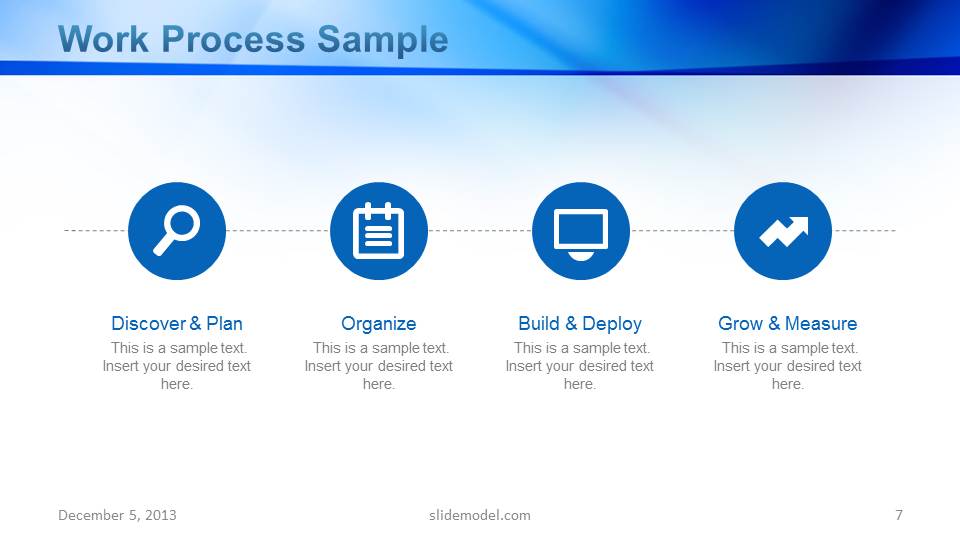 Work Process Sample

Discover & Plan
This is a sample text. Insert your desired text here.

Organize
This is a sample text. Insert your desired text here.

Build & Deploy
This is a sample text. Insert your desired text here.

Grow & Measure
This is a sample text. Insert your desired text here.

December 5, 2013

slidemodel.com

7